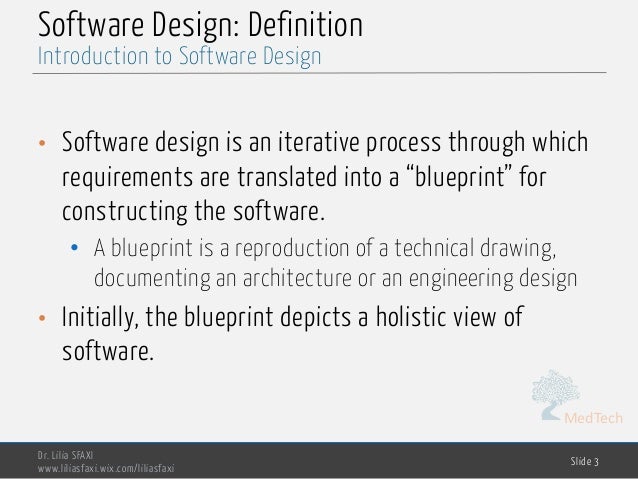 Software Design: Definition
Introduction to Software Design

• Software design is an iterative process through which requirements are translated into a “blueprint” for constructing the software.
  • A blueprint is a reproduction of a technical drawing, documenting an architecture or an engineering design
• Initially, the blueprint depicts a holistic view of software.

MedTech

Dr. Lilia SFAXI
www.liliasfaxi.wix.com/liliasfaxi

Slide 3